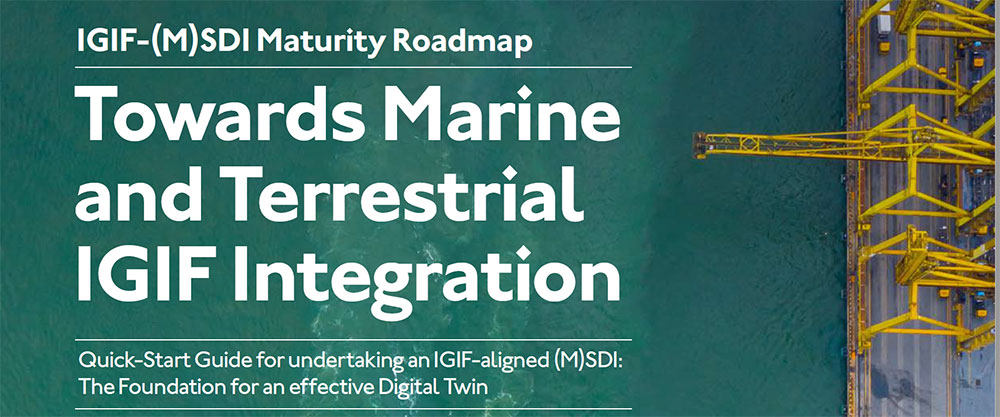 IGIF-(M)SDI Maturity Roadmap

Towards Marine and Terrestrial IGIF Integration

Quick-Start Guide for undertaking an IGIF-aligned (M)SDI: The Foundation for an effective Digital Twin